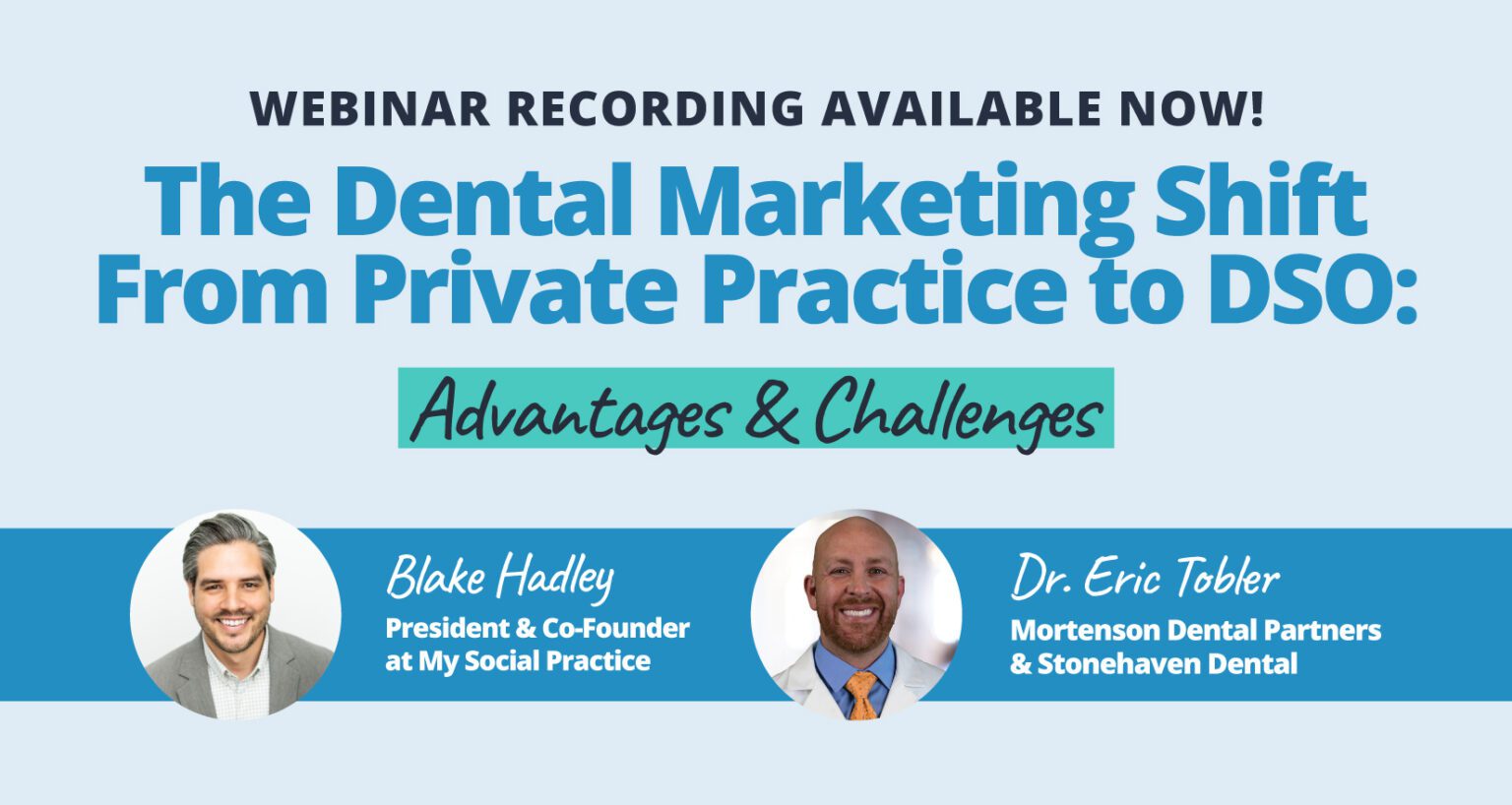 WEBINAR RECORDING AVAILABLE NOW!

The Dental Marketing Shift From Private Practice to DSO:

Advantages & Challenges

Blake Hadley
President & Co-Founder at My Social Practice

Dr. Eric Tobler
Mortenson Dental Partners & Stonehaven Dental